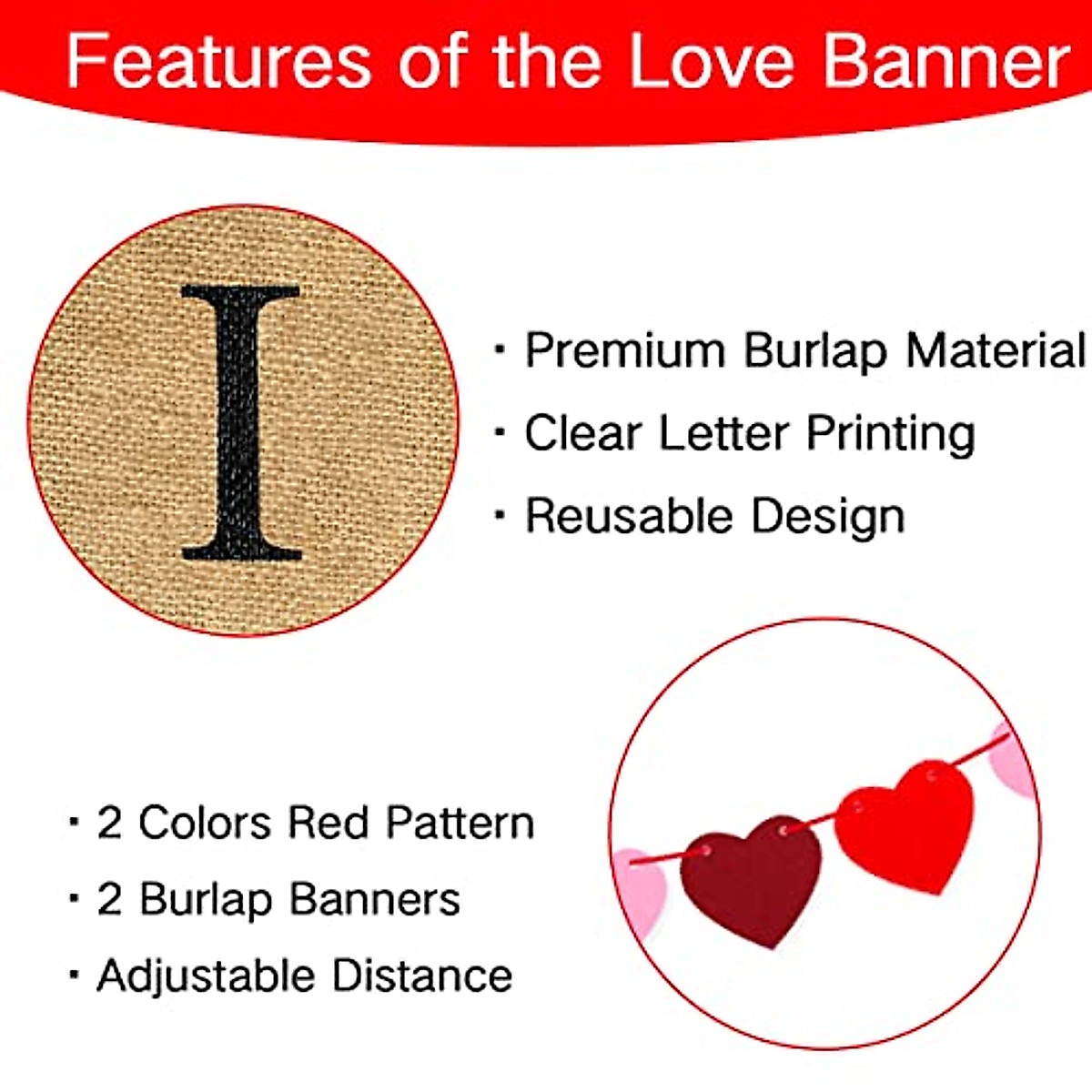 Features of the Love Banner

I

· Premium Burlap Material
· Clear Letter Printing
· Reusable Design

· 2 Colors Red Pattern
· 2 Burlap Banners
· Adjustable Distance